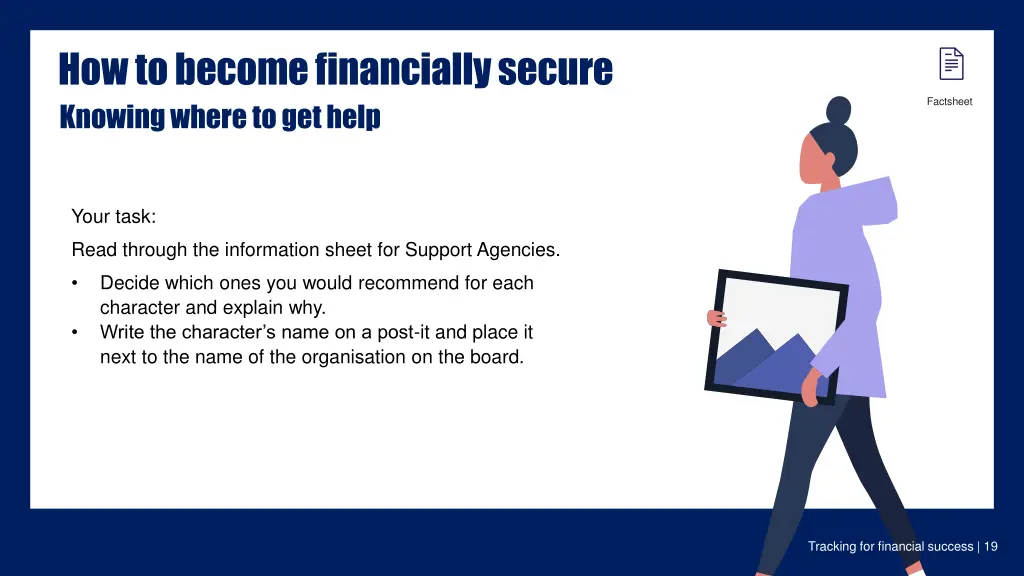 How to become financially secure
Knowing where to get help

Factsheet

Your task:

Read through the information sheet for Support Agencies.

• Decide which ones you would recommend for each character and explain why.
• Write the character's name on a post-it and place it next to the name of the organisation on the board.

Tracking for financial success | 19